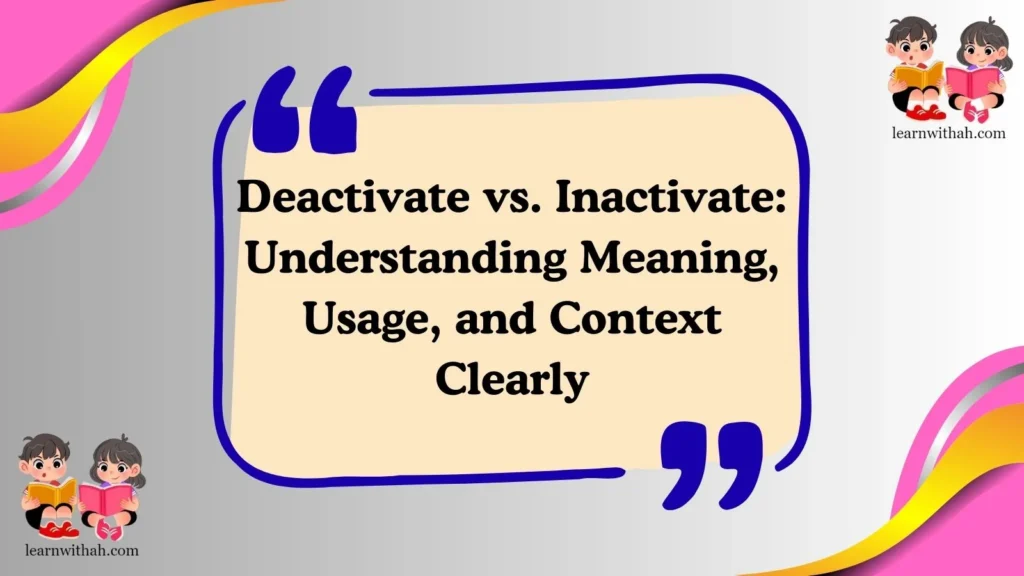 learnwithah.com

Deactivate vs. Inactivate: Understanding Meaning, Usage, and Context Clearly

learnwithah.com